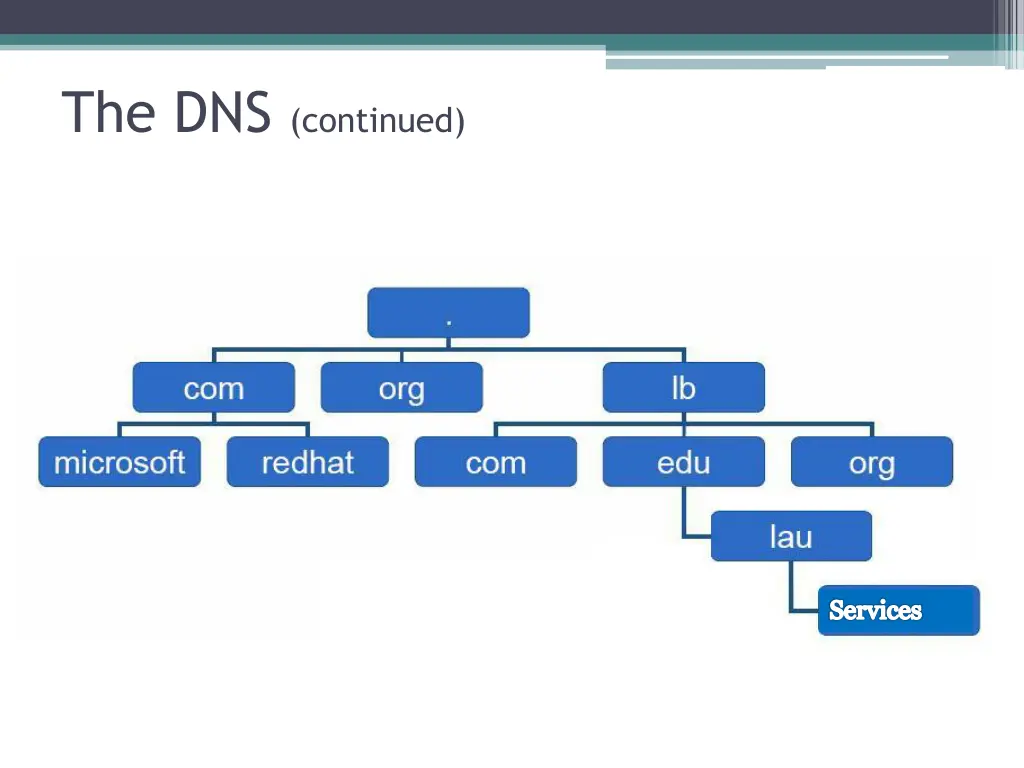 The DNS (continued)

.

com

org

lb

microsoft

redhat

com

edu

org

lau

Services